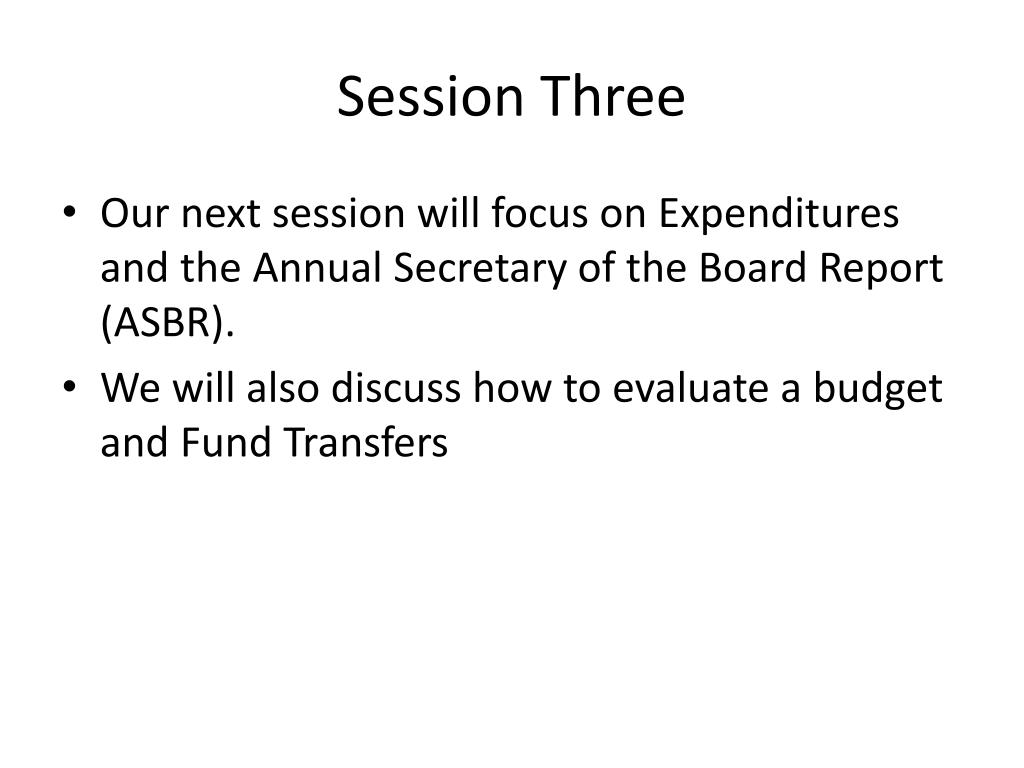 Session Three

• Our next session will focus on Expenditures and the Annual Secretary of the Board Report (ASBR).

• We will also discuss how to evaluate a budget and Fund Transfers